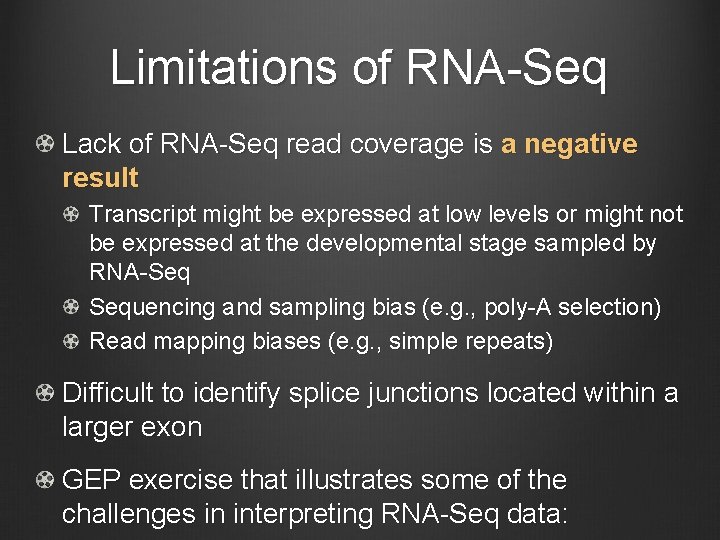 Limitations of RNA-Seq

Lack of RNA-Seq read coverage is a negative result

Transcript might be expressed at low levels or might not be expressed at the developmental stage sampled by RNA-Seq

Sequencing and sampling bias (e.g., poly-A selection)

Read mapping biases (e.g., simple repeats)

Difficult to identify splice junctions located within a larger exon

GEP exercise that illustrates some of the challenges in interpreting RNA-Seq data: